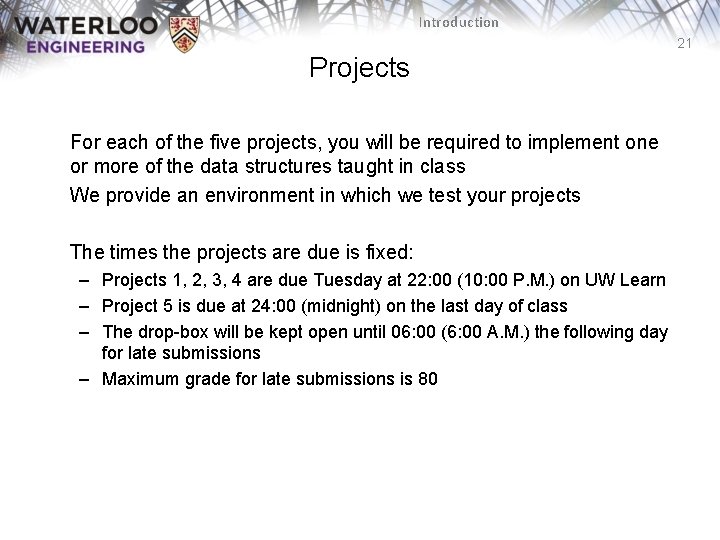 WATERLOO ENGINEERING

Introduction

21

Projects

For each of the five projects, you will be required to implement one or more of the data structures taught in class

We provide an environment in which we test your projects

The times the projects are due is fixed:
– Projects 1, 2, 3, 4 are due Tuesday at 22:00 (10:00 P.M.) on UW Learn
– Project 5 is due at 24:00 (midnight) on the last day of class
– The drop-box will be kept open until 06:00 (6:00 A.M.) the following day for late submissions
– Maximum grade for late submissions is 80